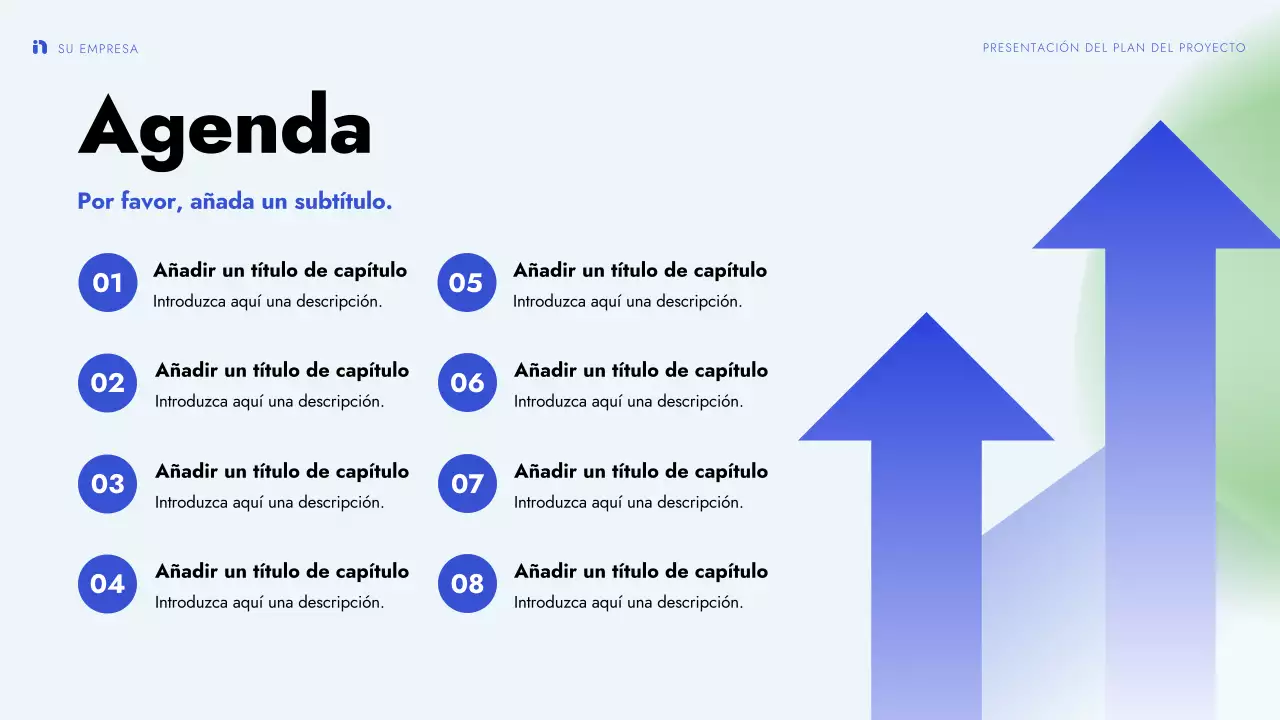 SU EMPRESA

PRESENTACIÓN DEL PLAN DEL PROYECTO

Agenda

Por favor, añada un subtítulo.

01 Añadir un título de capítulo
Introduzca aquí una descripción.

02 Añadir un título de capítulo
Introduzca aquí una descripción.

03 Añadir un título de capítulo
Introduzca aquí una descripción.

04 Añadir un título de capítulo
Introduzca aquí una descripción.

05 Añadir un título de capítulo
Introduzca aquí una descripción.

06 Añadir un título de capítulo
Introduzca aquí una descripción.

07 Añadir un título de capítulo
Introduzca aquí una descripción.

08 Añadir un título de capítulo
Introduzca aquí una descripción.